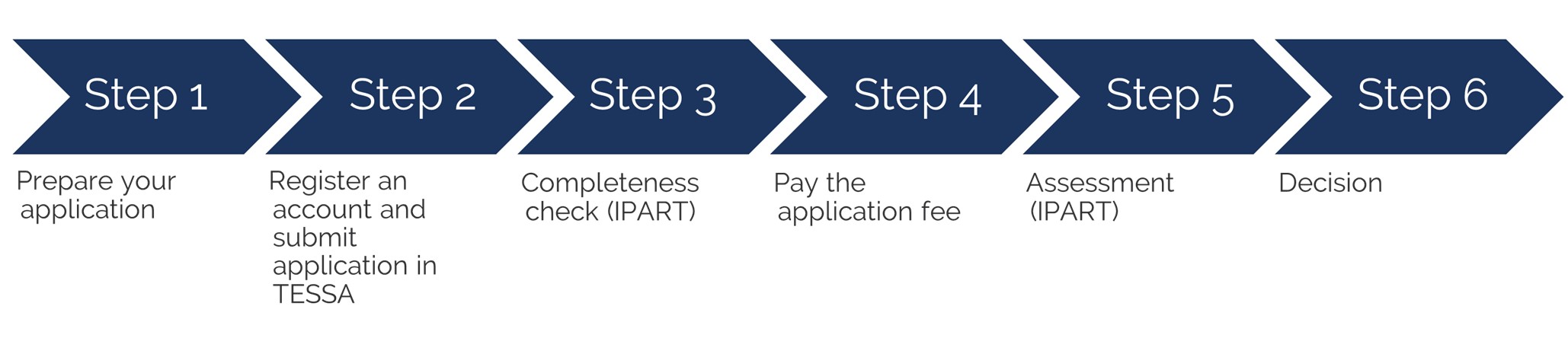 Step 1

Prepare your application

Step 2

Register an account and submit application in TESSA

Step 3

Completeness check (IPART)

Step 4

Pay the application fee

Step 5

Assessment (IPART)

Step 6

Decision